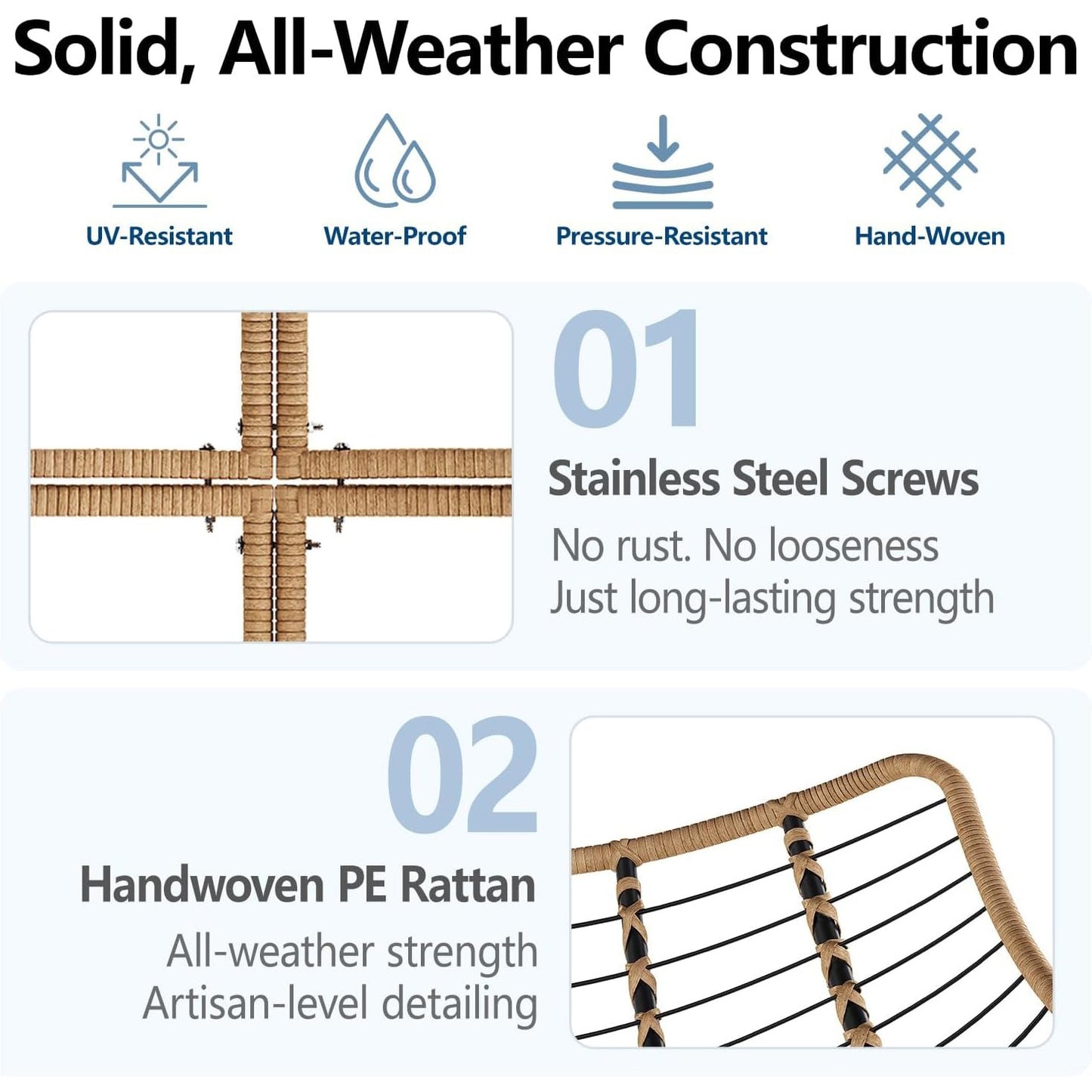 Solid, All-Weather Construction

UV-Resistant

Water-Proof

Pressure-Resistant

Hand-Woven

01

Stainless Steel Screws

No rust. No looseness
Just long-lasting strength

02

Handwoven PE Rattan

All-weather strength
Artisan-level detailing